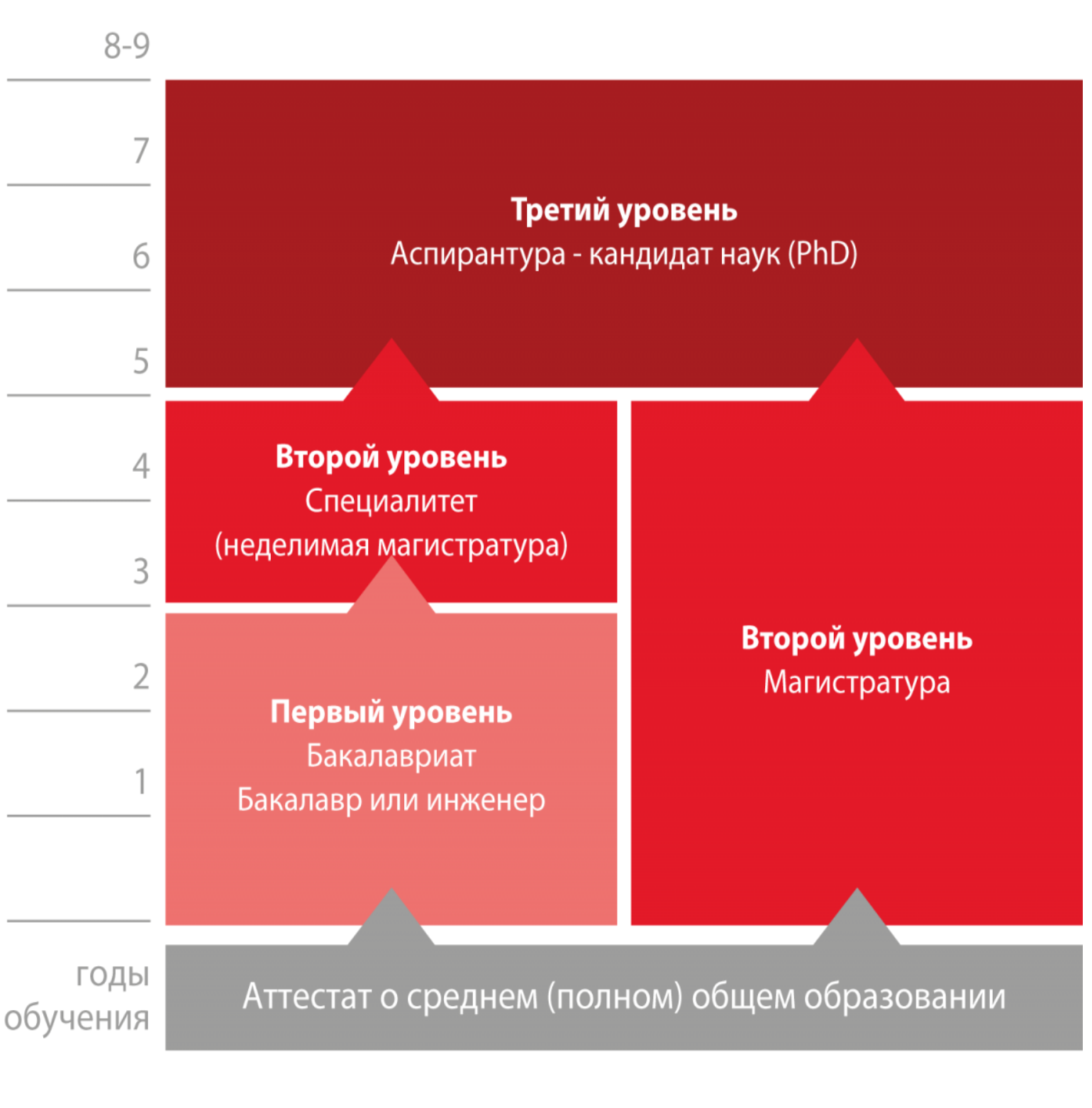 8-9

7

6

5

4

3

2

1

годы обучения

Третий уровень
Аспирантура - кандидат наук (PhD)

Второй уровень
Специалитет
(неделимая магистратура)

Первый уровень
Бакалавриат
Бакалавр или инженер

Второй уровень
Магистратура

Аттестат о среднем (полном) общем образовании